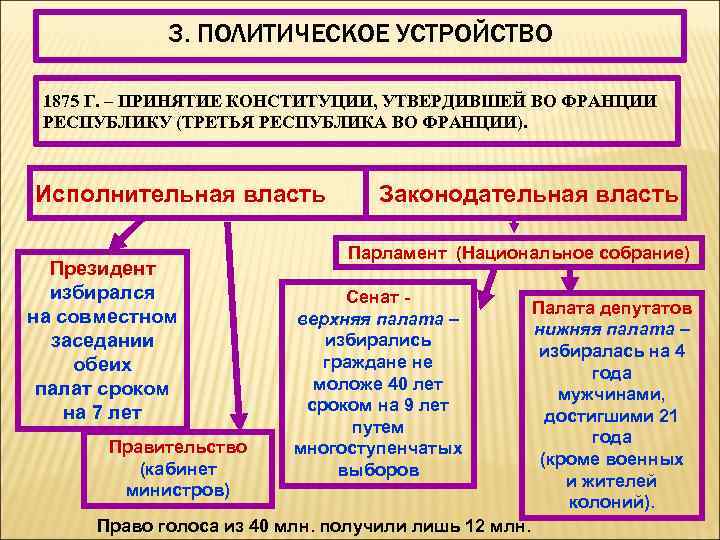 3. ПОЛИТИЧЕСКОЕ УСТРОЙСТВО

1875 Г. – ПРИНЯТИЕ КОНСТИТУЦИИ, УТВЕРДИВШЕЙ ВО ФРАНЦИИ РЕСПУБЛИКУ (ТРЕТЬЯ РЕСПУБЛИКА ВО ФРАНЦИИ).

Исполнительная власть

Законодательная власть

Президент избирался на совместном заседании обеих палат сроком на 7 лет

Правительство (кабинет министров)

Парламент (Национальное собрание)

Сенат - верхняя палата – избирались граждане не моложе 40 лет сроком на 9 лет путем многоступенчатых выборов

Палата депутатов нижняя палата – избиралась на 4 года мужчинами, достигшими 21 года (кроме военных и жителей колоний).

Право голоса из 40 млн. получили лишь 12 млн.